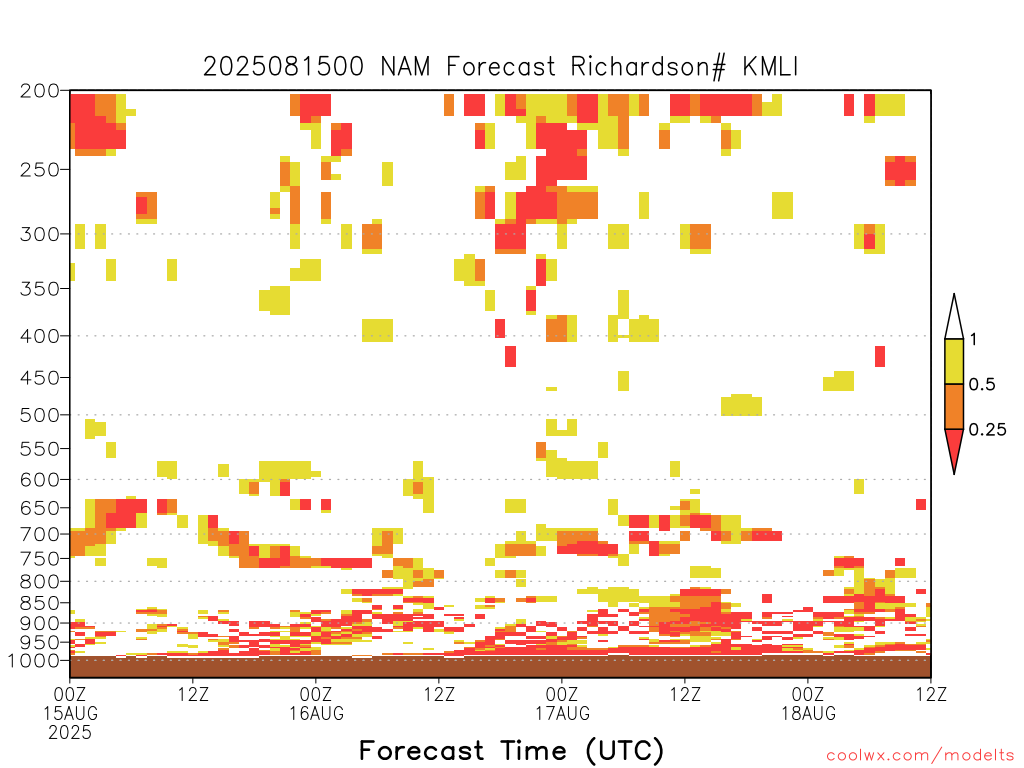 2025081500 NAM Forecast Richardson# KMLI

200
250
300
350
400
450
500
550
600
650
700
750
800
850
900
950
1000

1
0.5
0.25

00Z
15AUG
2025
12Z
00Z
16AUG
12Z
00Z
17AUG
12Z
00Z
18AUG
12Z

Forecast Time (UTC)

coolwx.com/modelts